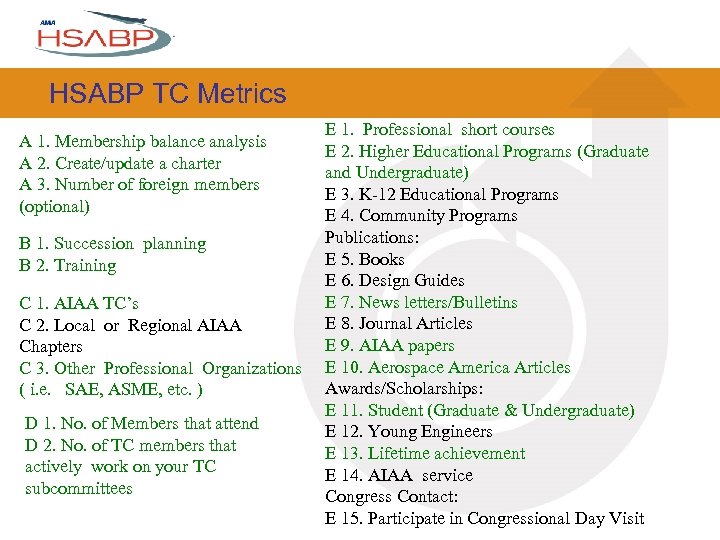 AIAA HSABP

HSABP TC Metrics

A 1. Membership balance analysis
A 2. Create/update a charter
A 3. Number of foreign members (optional)

B 1. Succession planning
B 2. Training

C 1. AIAA TC's
C 2. Local or Regional AIAA Chapters
C 3. Other Professional Organizations ( i.e. SAE, ASME, etc. )

D 1. No. of Members that attend
D 2. No. of TC members that actively work on your TC subcommittees

E 1. Professional short courses
E 2. Higher Educational Programs (Graduate and Undergraduate)
E 3. K-12 Educational Programs
E 4. Community Programs
Publications:
E 5. Books
E 6. Design Guides
E 7. News letters/Bulletins
E 8. Journal Articles
E 9. AIAA papers
E 10. Aerospace America Articles
Awards/Scholarships:
E 11. Student (Graduate & Undergraduate)
E 12. Young Engineers
E 13. Lifetime achievement
E 14. AIAA service
Congress Contact:
E 15. Participate in Congressional Day Visit